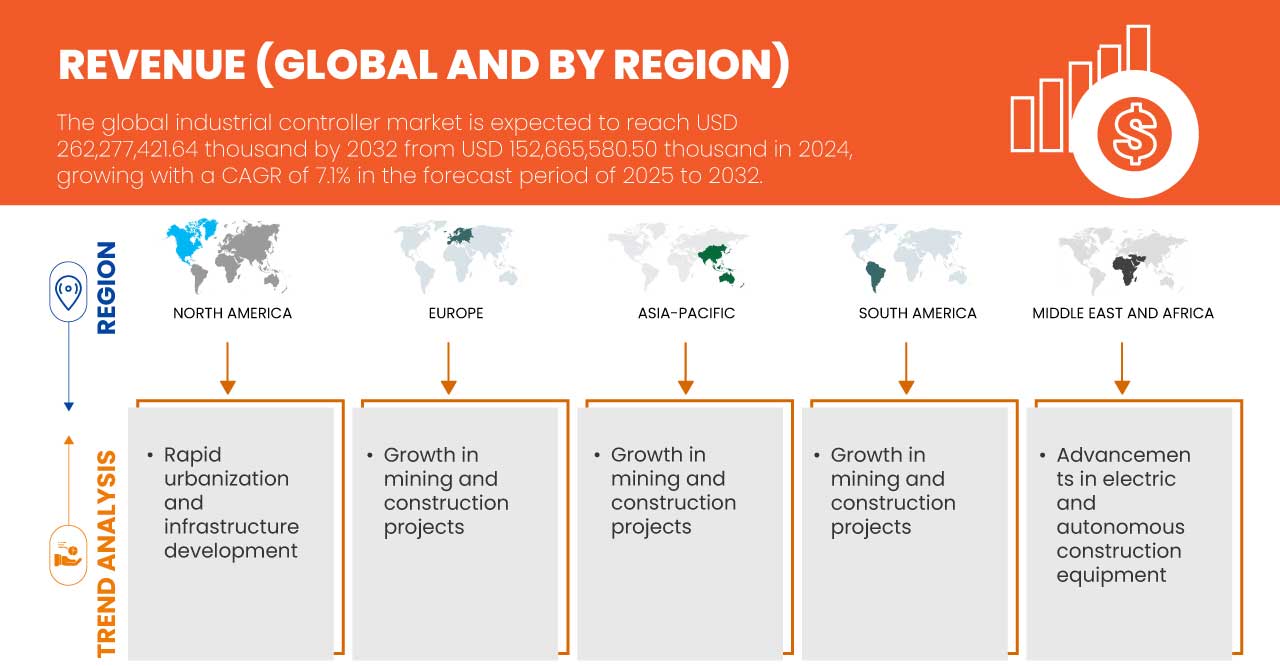 REVENUE (GLOBAL AND BY REGION)

The global industrial controller market is expected to reach USD 262,277,421.64 thousand by 2032 from USD 152,665,580.50 thousand in 2024, growing with a CAGR of 7.1% in the forecast period of 2025 to 2032.

REGION

NORTH AMERICA

EUROPE

ASIA-PACIFIC

SOUTH AMERICA

MIDDLE EAST AND AFRICA

TREND ANALYSIS

• Rapid urbanization and infrastructure development

• Growth in mining and construction projects

• Growth in mining and construction projects

• Growth in mining and construction projects

• Advancements in electric and autonomous construction equipment